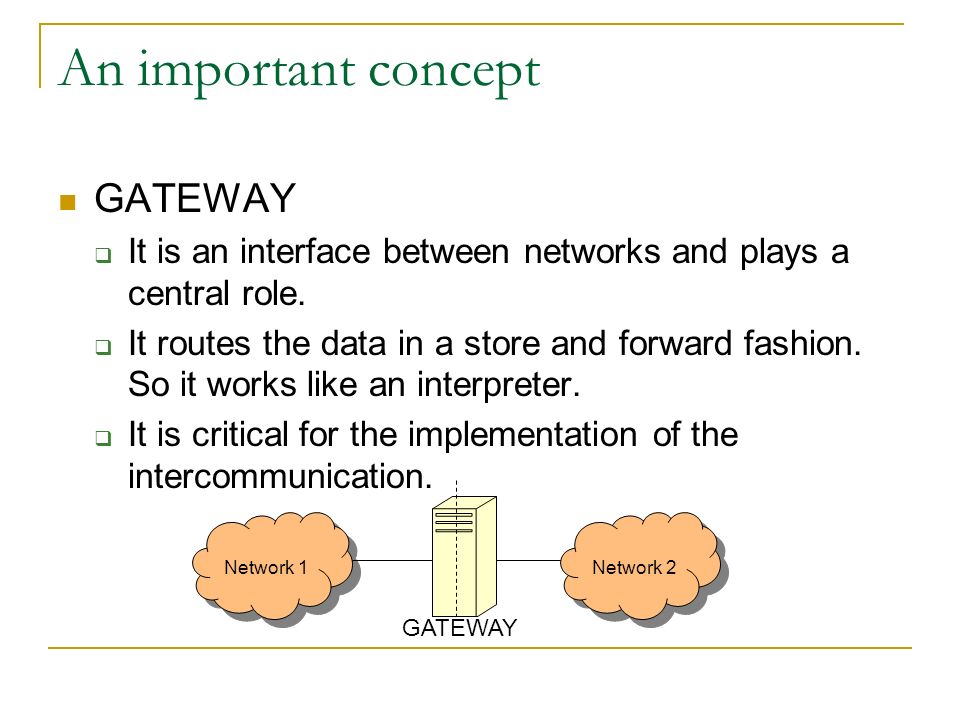 An important concept

GATEWAY

It is an interface between networks and plays a central role.

It routes the data in a store and forward fashion. So it works like an interpreter.

It is critical for the implementation of the intercommunication.

Network 1

Network 2

GATEWAY